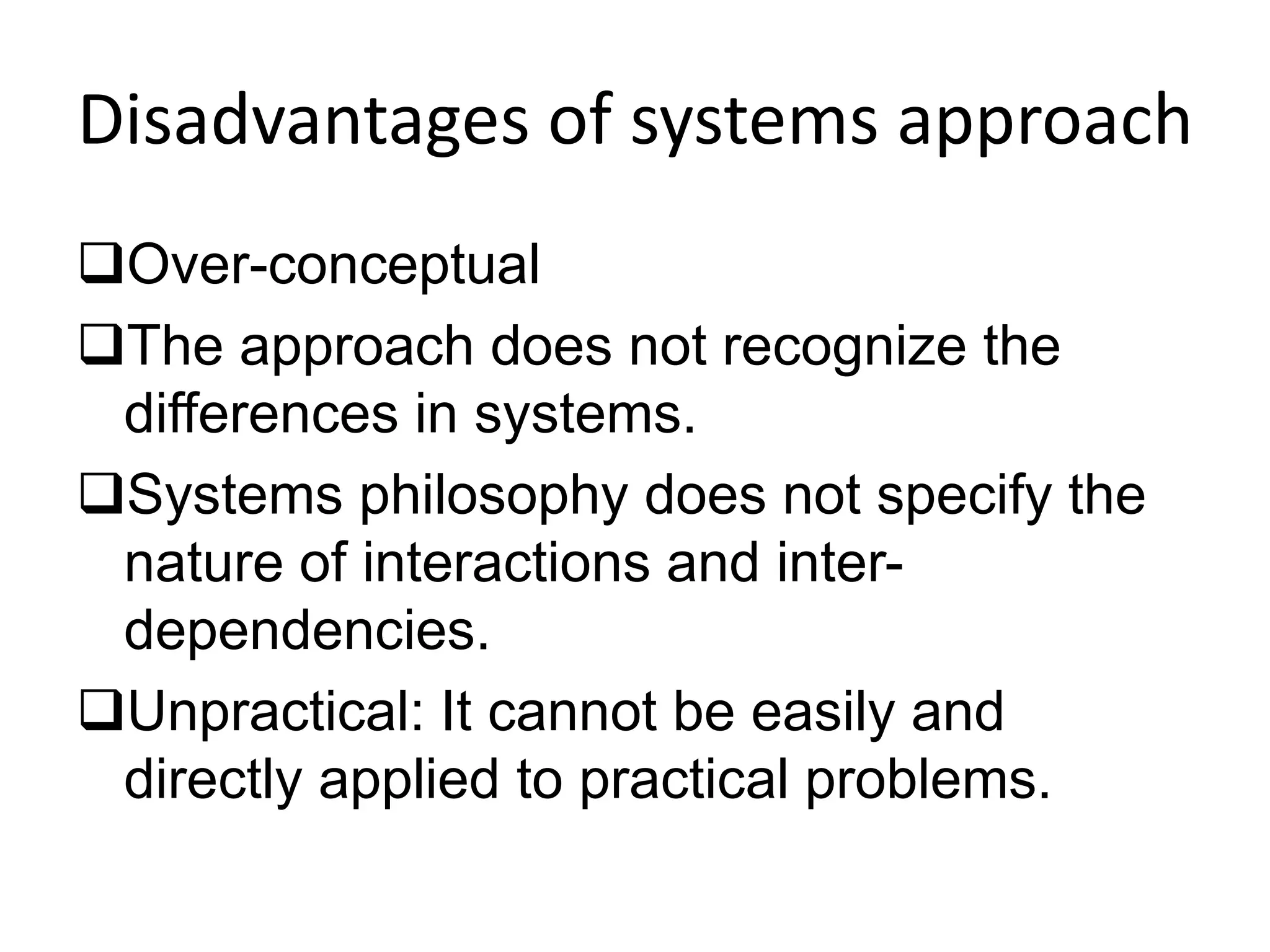 Disadvantages of systems approach

❑Over-conceptual

❑The approach does not recognize the differences in systems.

❑Systems philosophy does not specify the nature of interactions and inter-dependencies.

❑Unpractical: It cannot be easily and directly applied to practical problems.